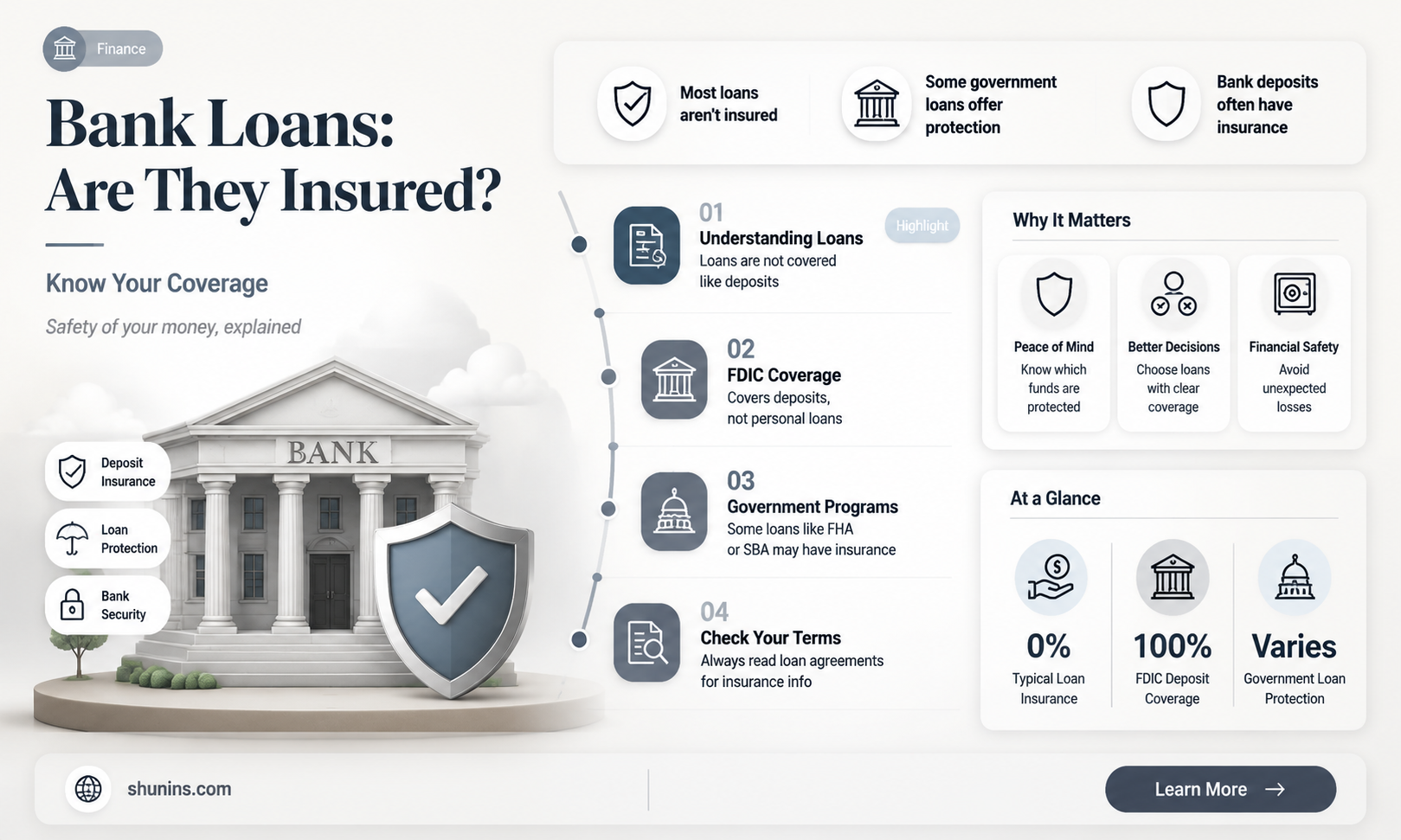 Finance

Bank Loans: Are They Insured?

Know Your Coverage

Safety of your money, explained

BANK

Deposit Insurance

Loan Protection

Bank Security

Most loans aren't insured

Some government loans offer protection

Bank deposits often have insurance

01
Understanding Loans
Loans are not covered like deposits

Highlight

02
FDIC Coverage
Covers deposits, not personal loans

03
Government Programs
Some loans like FHA or SBA may have insurance

04
Check Your Terms
Always read loan agreements for insurance info

Why It Matters

Peace of Mind
Know which funds are protected

Better Decisions
Choose loans with clear coverage

Financial Safety
Avoid unexpected losses

At a Glance

0%
Typical Loan Insurance

100%
FDIC Deposit Coverage

Varies
Government Loan Protection

shunins.com

Learn More